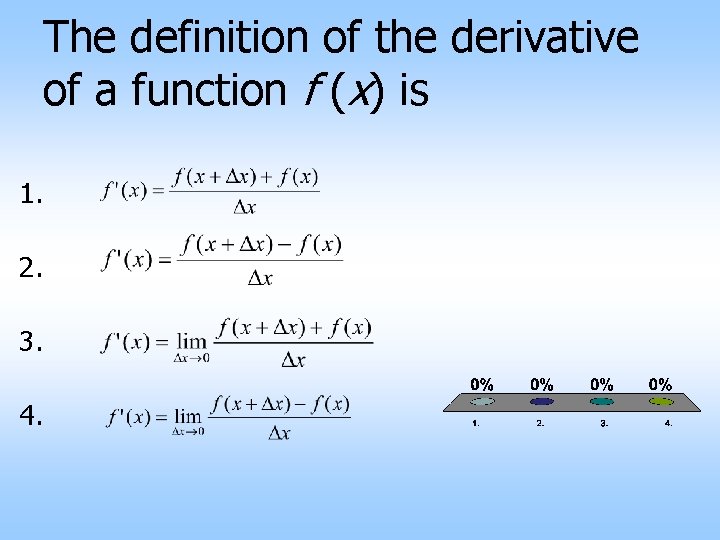 The definition of the derivative of a function $f(x)$ is

1. $f'(x) = \frac{f(x+\Delta x) + f(x)}{\Delta x}$

2. $f'(x) = \frac{f(x+\Delta x) - f(x)}{\Delta x}$

3. $f'(x) = \lim_{\Delta x \to 0} \frac{f(x+\Delta x) + f(x)}{\Delta x}$

4. $f'(x) = \lim_{\Delta x \to 0} \frac{f(x+\Delta x) - f(x)}{\Delta x}$

0% 0% 0% 0%

1. 2. 3. 4.